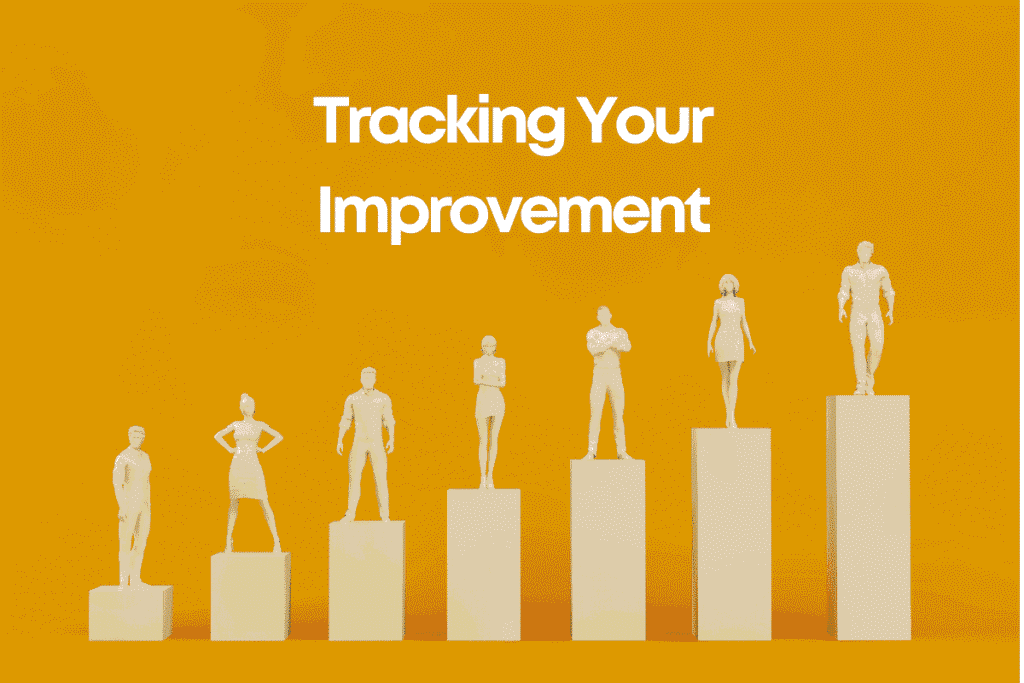 Tracking Your Improvement